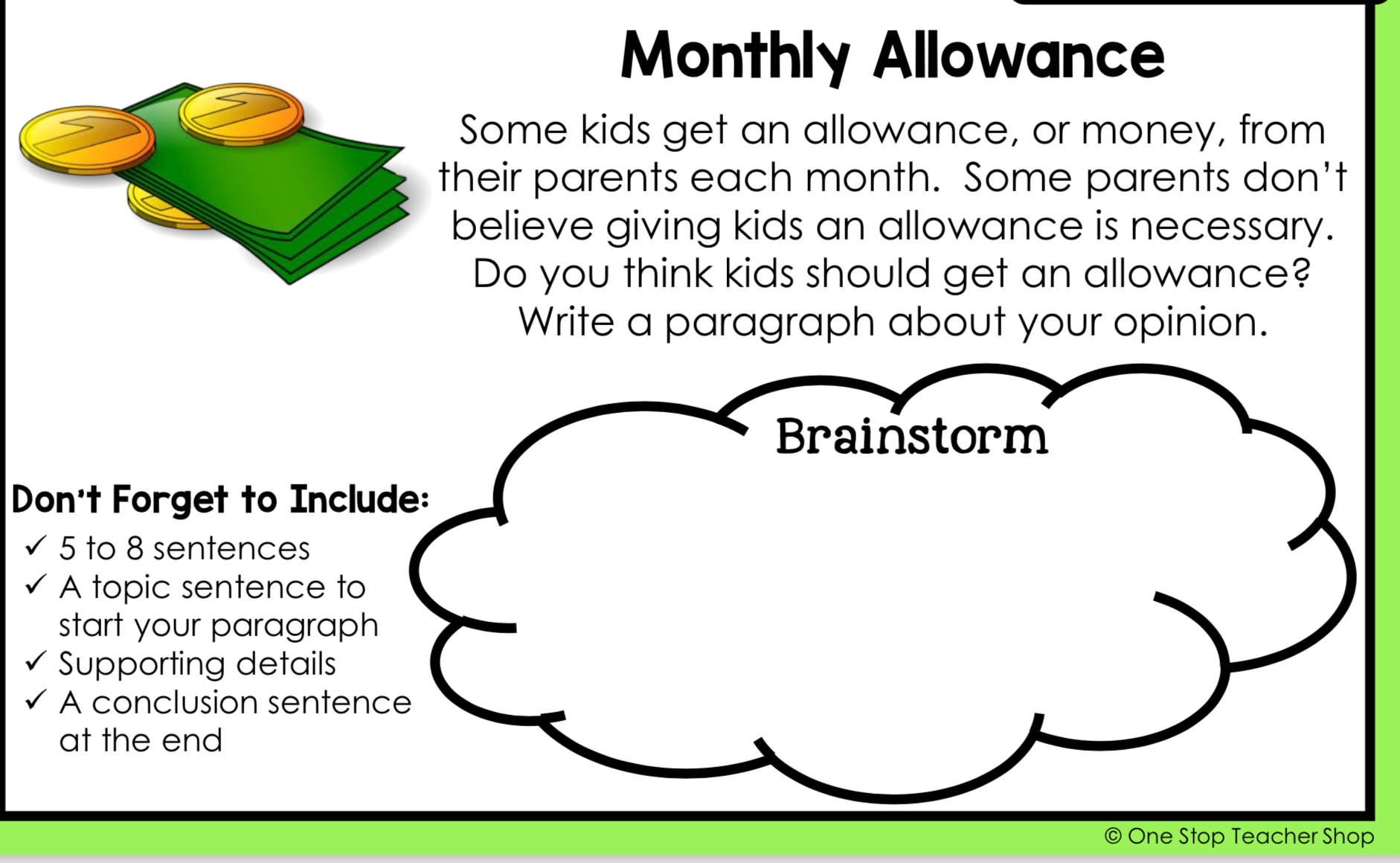 Monthly Allowance

Some kids get an allowance, or money, from their parents each month. Some parents don't believe giving kids an allowance is necessary. Do you think kids should get an allowance? Write a paragraph about your opinion.

Brainstorm

Don't Forget to Include:
✓ 5 to 8 sentences
✓ A topic sentence to start your paragraph
✓ Supporting details
✓ A conclusion sentence at the end

© One Stop Teacher Shop